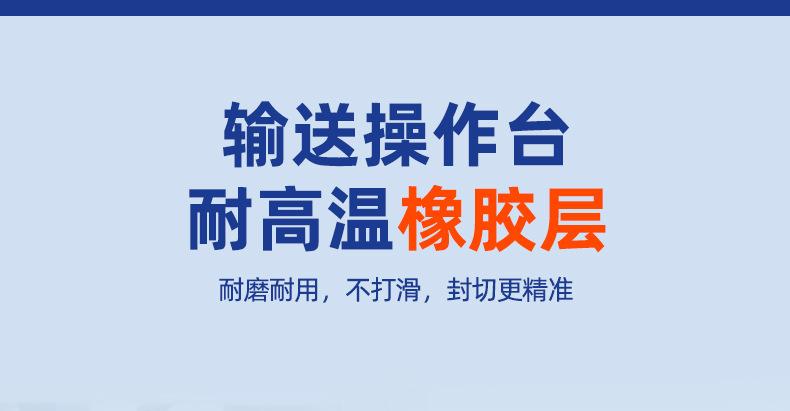 输送操作台
耐高温橡胶层

耐磨耐用，不打滑，封切更精准